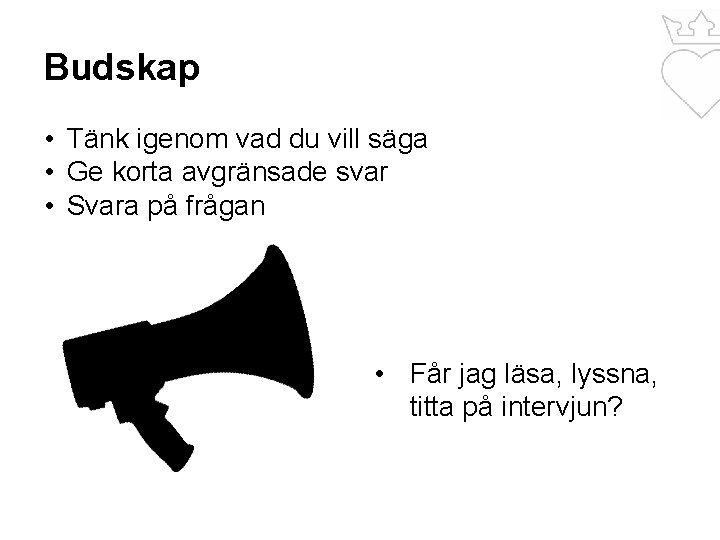 Budskap

• Tänk igenom vad du vill säga
• Ge korta avgränsade svar
• Svara på frågan

• Får jag läsa, lyssna, titta på intervjun?